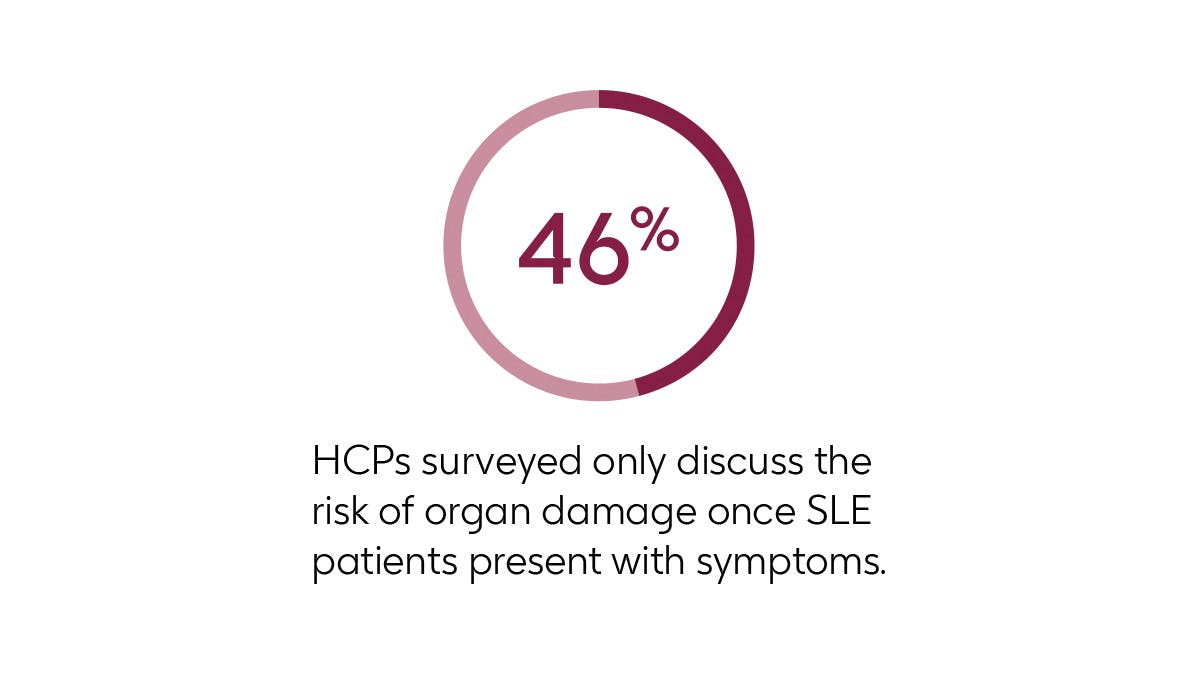 46%

HCPs surveyed only discuss the risk of organ damage once SLE patients present with symptoms.